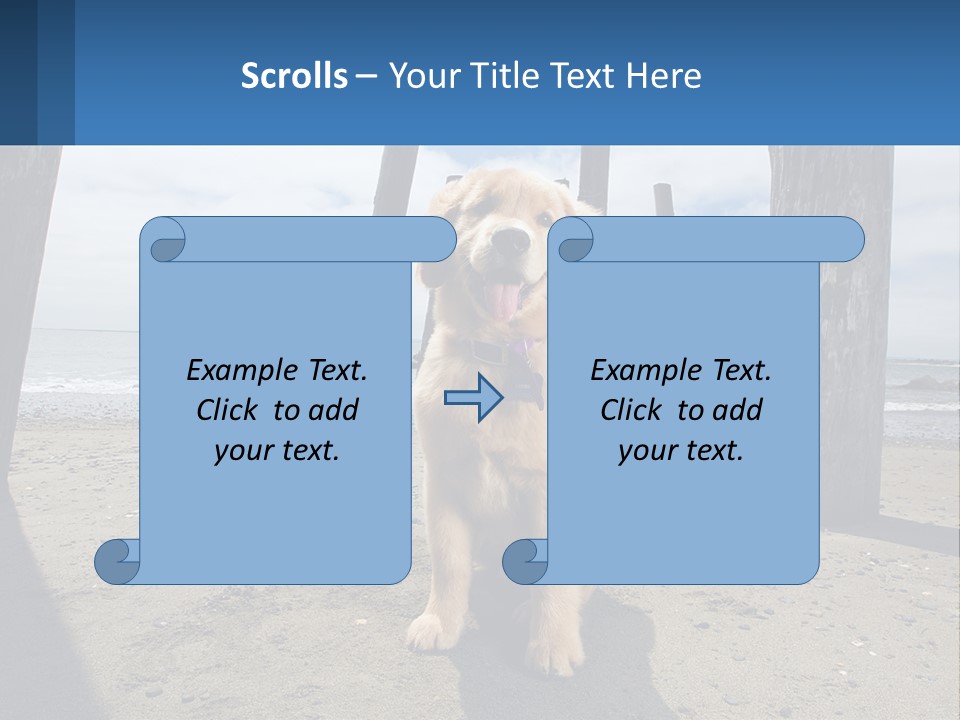 Scrolls – Your Title Text Here

Example Text. Click to add your text.

Example Text. Click to add your text.